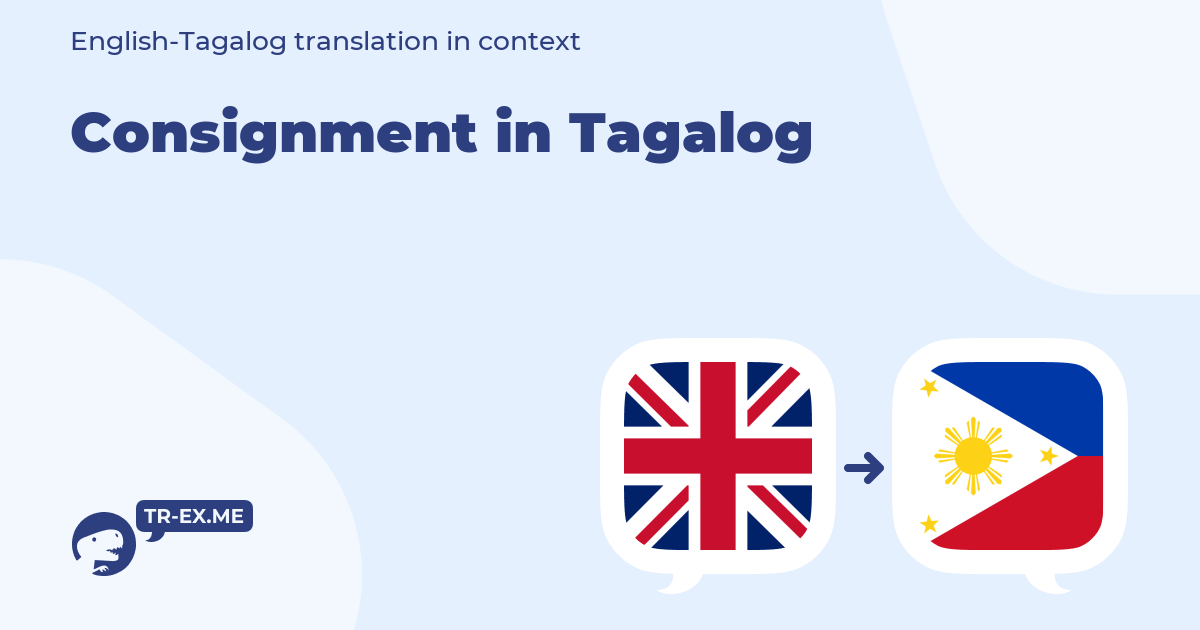 English-Tagalog translation in context

Consignment in Tagalog

TR-EX.ME